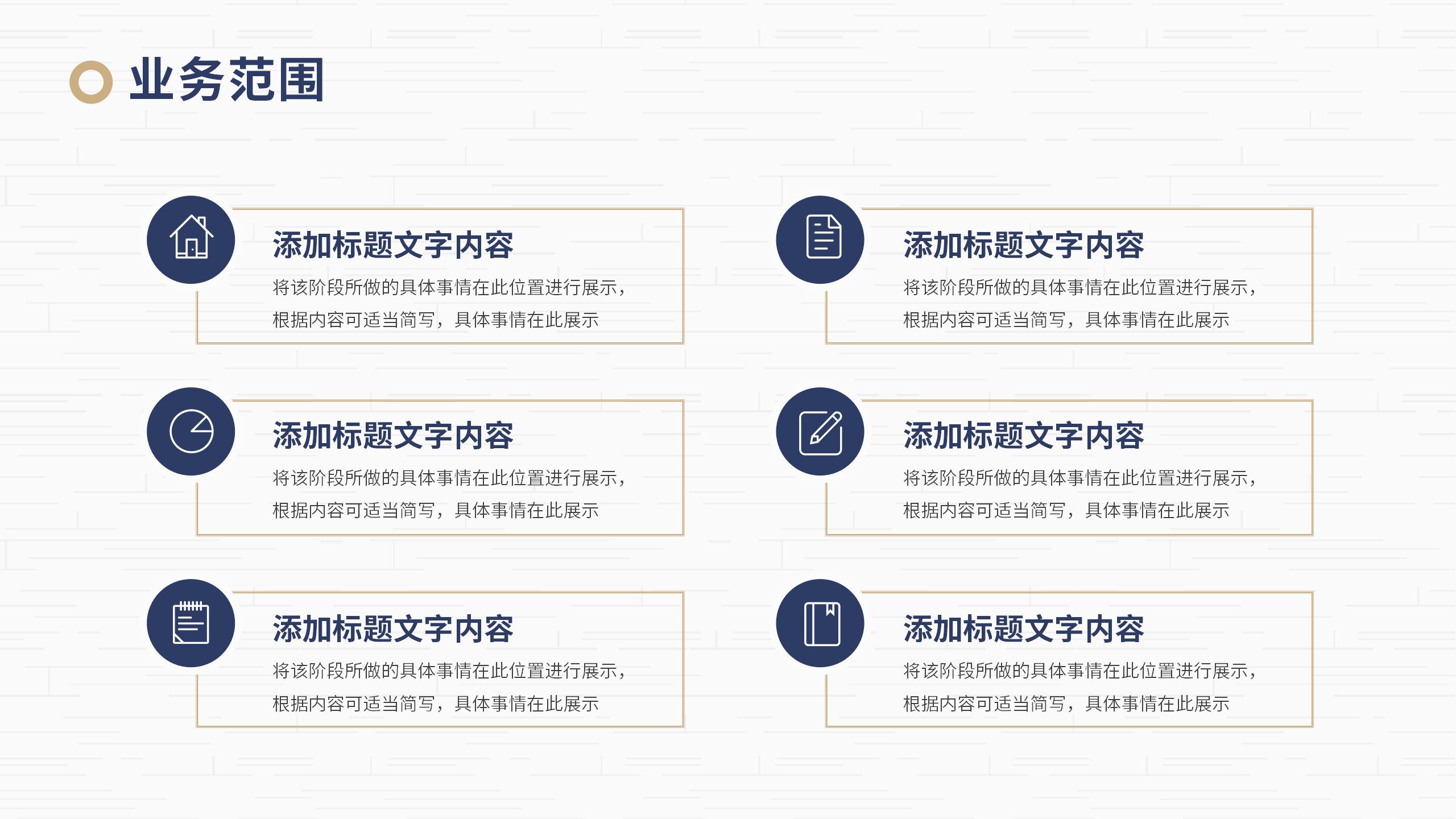 业务范围

添加标题文字内容
将该阶段所做的具体事情在此位置进行展示，根据内容可适当简写，具体事情在此展示

添加标题文字内容
将该阶段所做的具体事情在此位置进行展示，根据内容可适当简写，具体事情在此展示

添加标题文字内容
将该阶段所做的具体事情在此位置进行展示，根据内容可适当简写，具体事情在此展示

添加标题文字内容
将该阶段所做的具体事情在此位置进行展示，根据内容可适当简写，具体事情在此展示

添加标题文字内容
将该阶段所做的具体事情在此位置进行展示，根据内容可适当简写，具体事情在此展示

添加标题文字内容
将该阶段所做的具体事情在此位置进行展示，根据内容可适当简写，具体事情在此展示